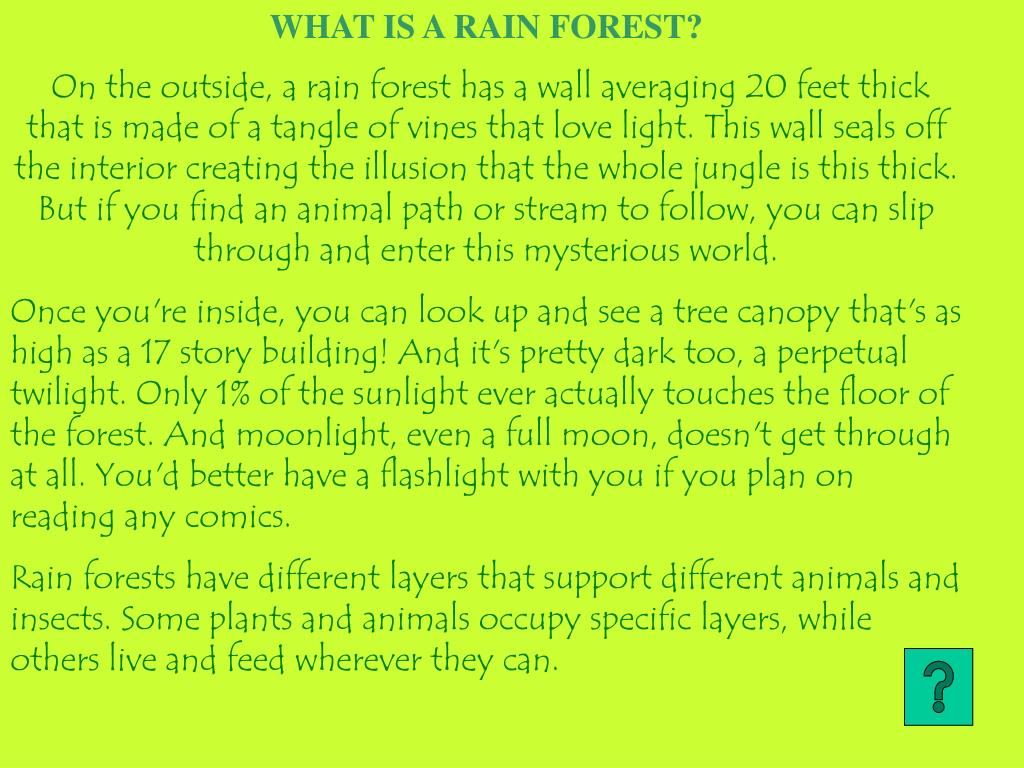 WHAT IS A RAIN FOREST?

On the outside, a rain forest has a wall averaging 20 feet thick that is made of a tangle of vines that love light. This wall seals off the interior creating the illusion that the whole jungle is this thick. But if you find an animal path or stream to follow, you can slip through and enter this mysterious world.

Once you're inside, you can look up and see a tree canopy that's as high as a 17 story building! And it's pretty dark too, a perpetual twilight. Only 1% of the sunlight ever actually touches the floor of the forest. And moonlight, even a full moon, doesn't get through at all. You'd better have a flashlight with you if you plan on reading any comics.

Rain forests have different layers that support different animals and insects. Some plants and animals occupy specific layers, while others live and feed wherever they can.

?